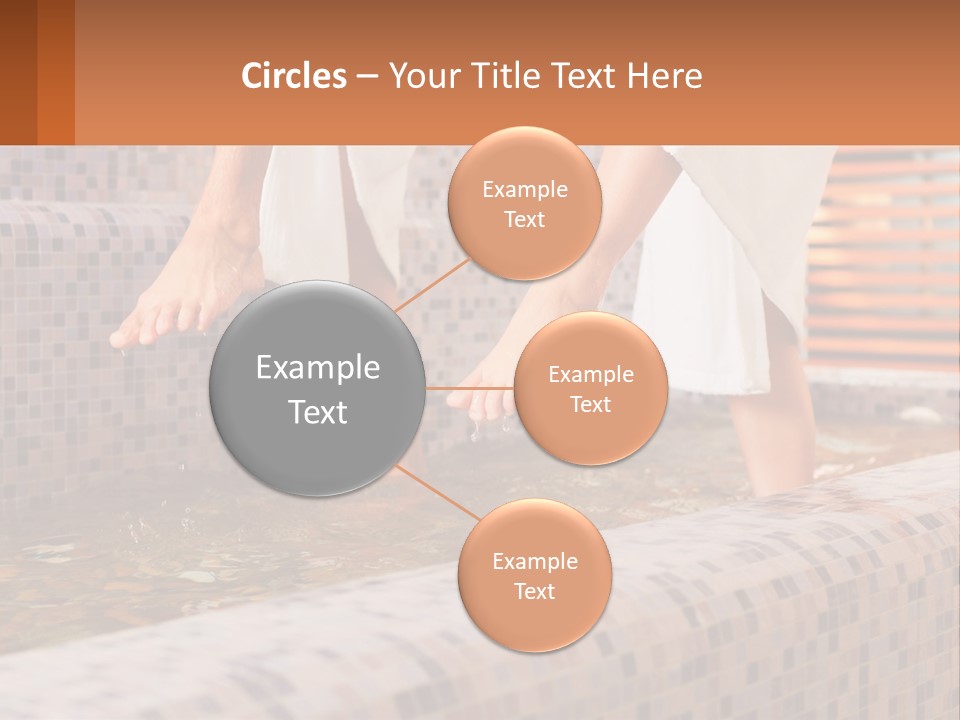 Circles – Your Title Text Here

Example Text

Example Text

Example Text

Example Text